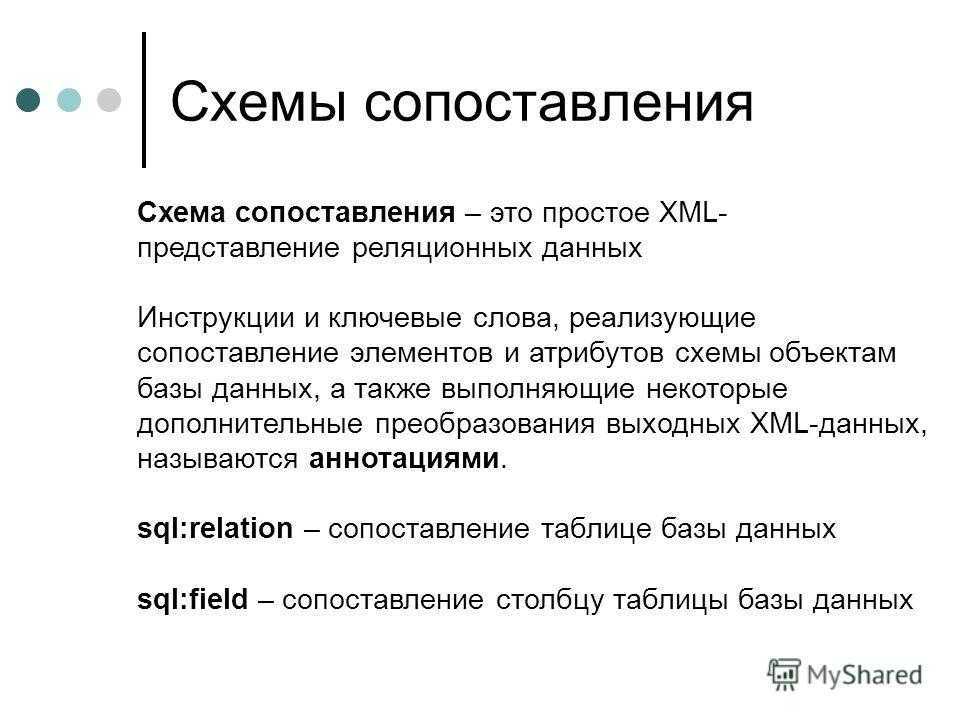 Схемы сопоставления

Схема сопоставления – это простое XML-представление реляционных данных

Инструкции и ключевые слова, реализующие сопоставление элементов и атрибутов схемы объектам базы данных, а также выполняющие некоторые дополнительные преобразования выходных XML-данных, называются аннотациями.

sql:relation – сопоставление таблице базы данных

sql:field – сопоставление столбцу таблицы базы данных

MyShared